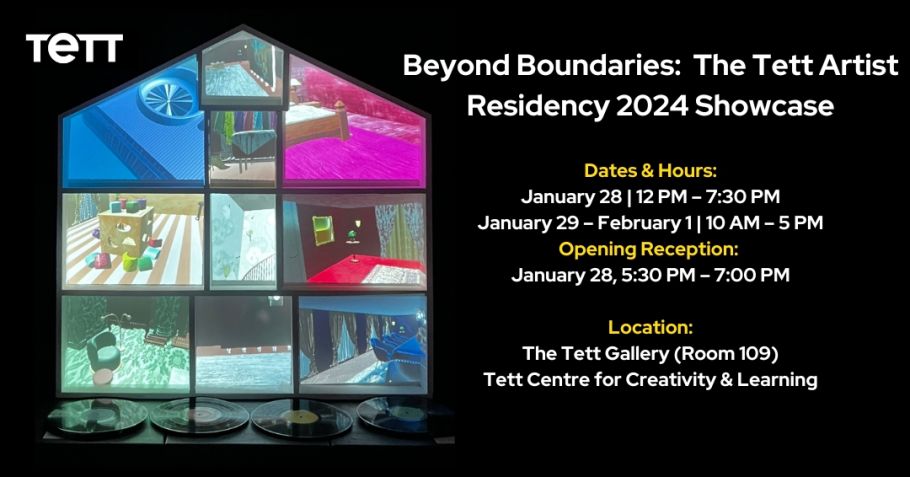 TETT

Beyond Boundaries: The Tett Artist Residency 2024 Showcase

Dates & Hours:
January 28 | 12 PM – 7:30 PM
January 29 – February 1 | 10 AM – 5 PM
Opening Reception:
January 28, 5:30 PM – 7:00 PM

Location:
The Tett Gallery (Room 109)
Tett Centre for Creativity & Learning